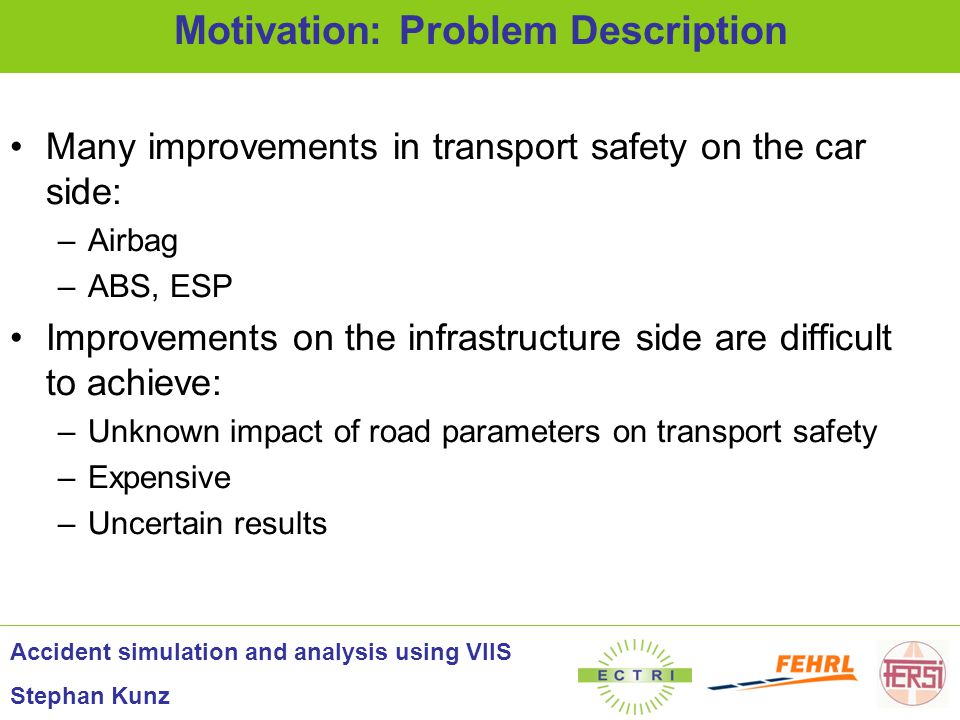 Motivation: Problem Description

• Many improvements in transport safety on the car side:
– Airbag
– ABS, ESP

• Improvements on the infrastructure side are difficult to achieve:
– Unknown impact of road parameters on transport safety
– Expensive
– Uncertain results

Accident simulation and analysis using VIIS
Stephan Kunz

ECTRI
FEHRL
FERSI